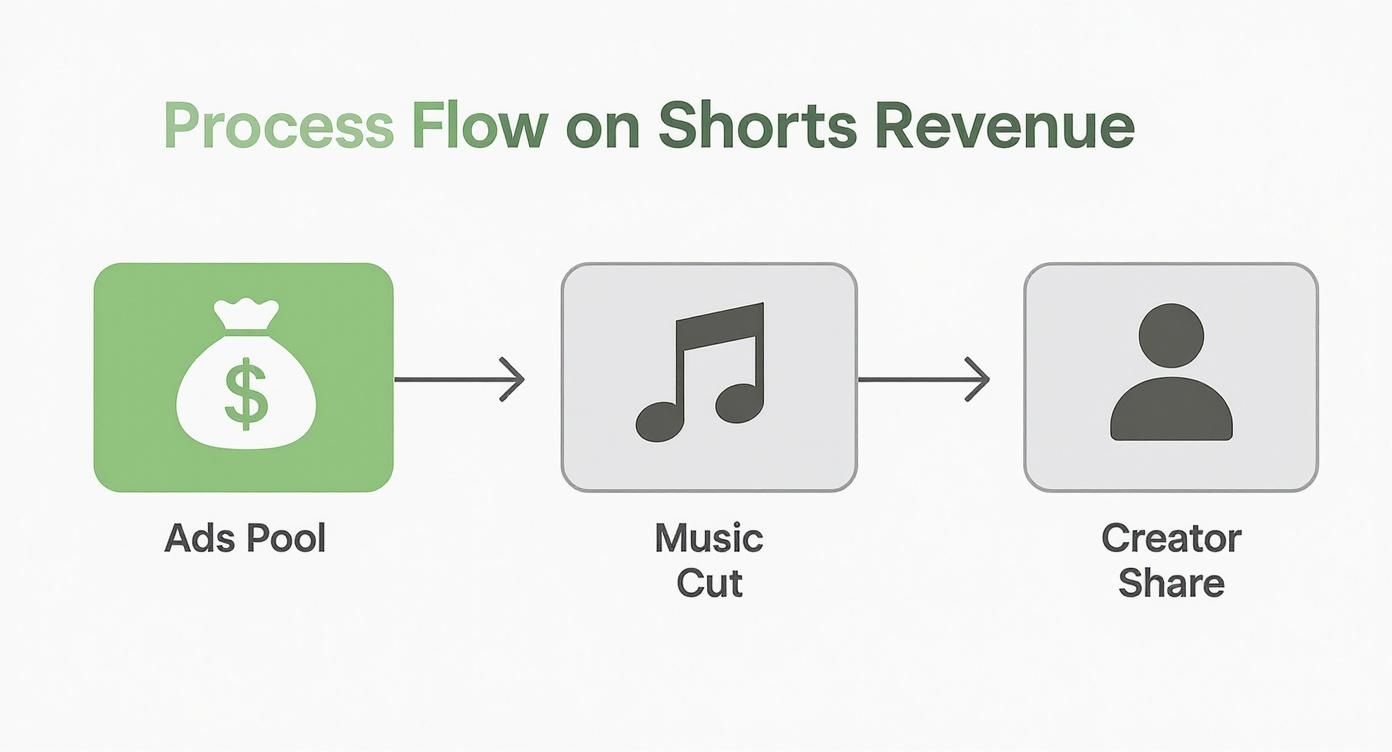 Process Flow on Shorts Revenue

$

Ads Pool

Music Cut

Creator Share